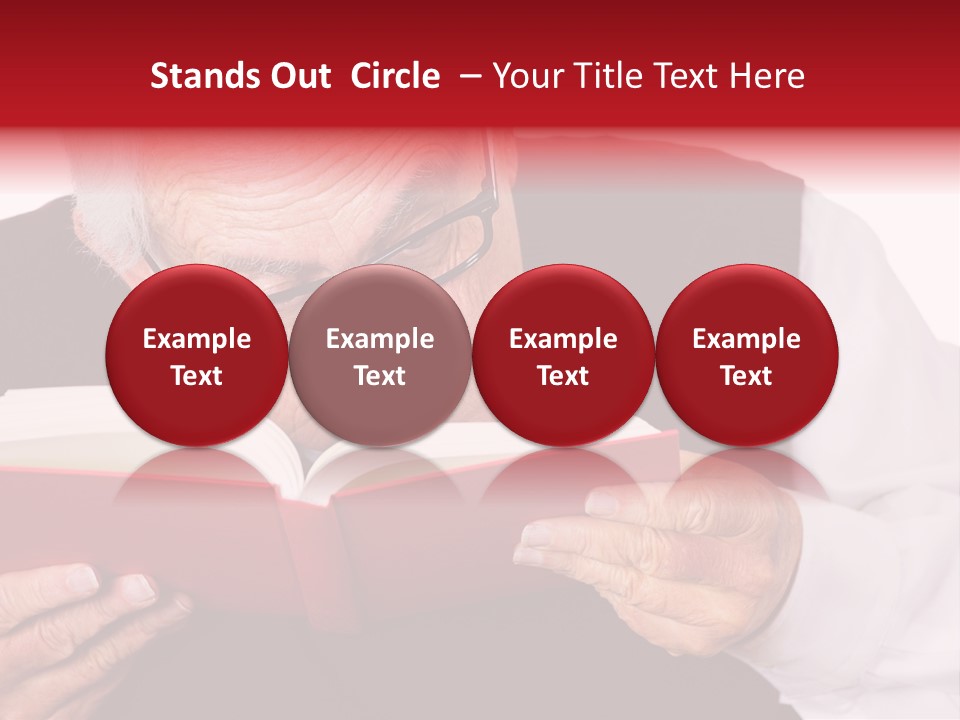 Stands Out Circle – Your Title Text Here

Example Text

Example Text

Example Text

Example Text